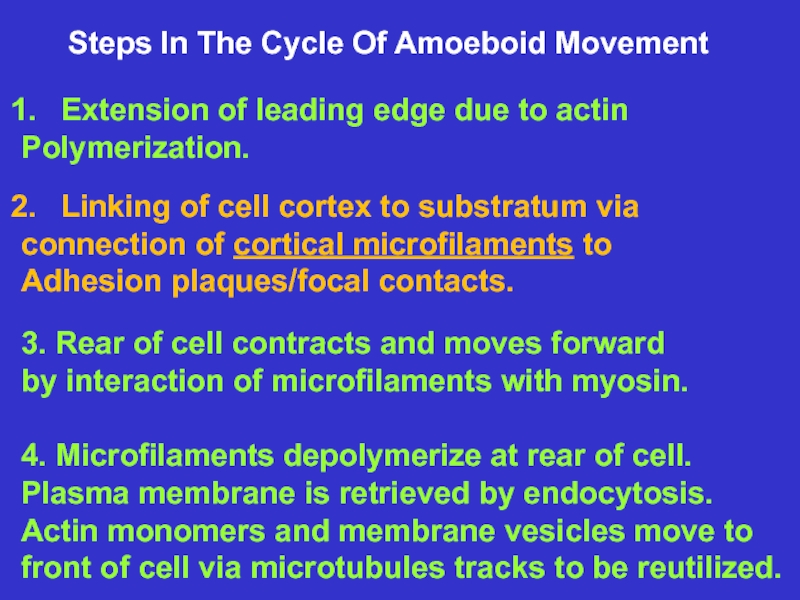 Steps In The Cycle Of Amoeboid Movement

1. Extension of leading edge due to actin Polymerization.

2. Linking of cell cortex to substratum via connection of cortical microfilaments to Adhesion plaques/focal contacts.

3. Rear of cell contracts and moves forward by interaction of microfilaments with myosin.

4. Microfilaments depolymerize at rear of cell. Plasma membrane is retrieved by endocytosis. Actin monomers and membrane vesicles move to front of cell via microtubules tracks to be reutilized.